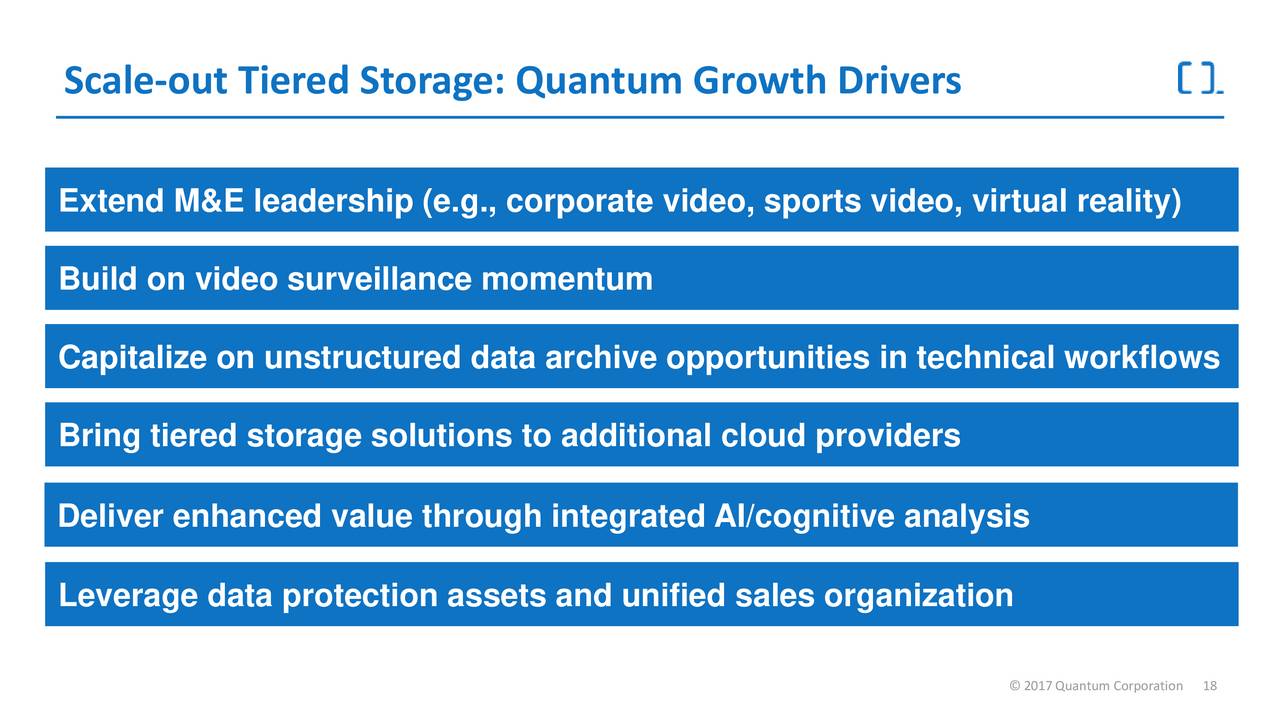 Scale-out Tiered Storage: Quantum Growth Drivers

Extend M&E leadership (e.g., corporate video, sports video, virtual reality)

Build on video surveillance momentum

Capitalize on unstructured data archive opportunities in technical workflows

Bring tiered storage solutions to additional cloud providers

Deliver enhanced value through integrated AI/cognitive analysis

Leverage data protection assets and unified sales organization

© 2017 Quantum Corporation 18